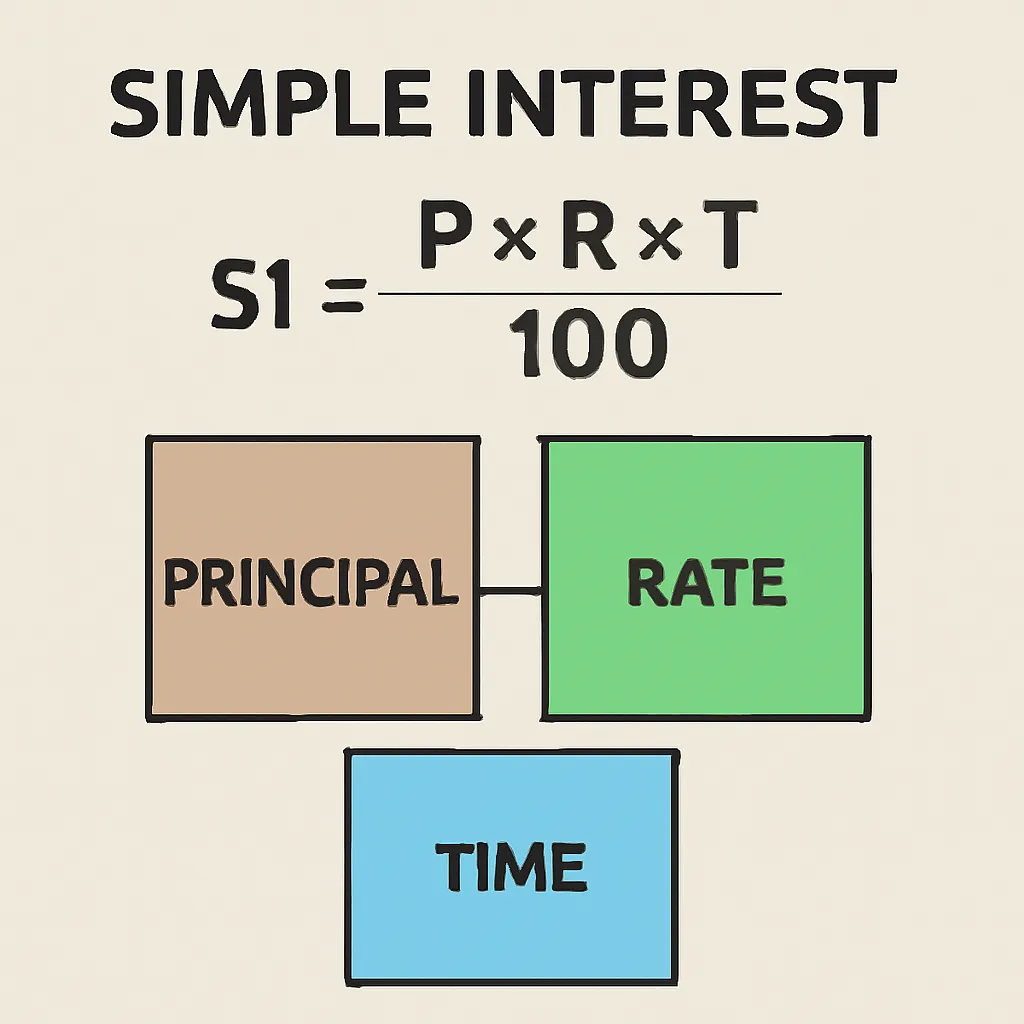 SIMPLE INTEREST

$S1 = \frac{P \times R \times T}{100}$

PRINCIPAL

RATE

TIME